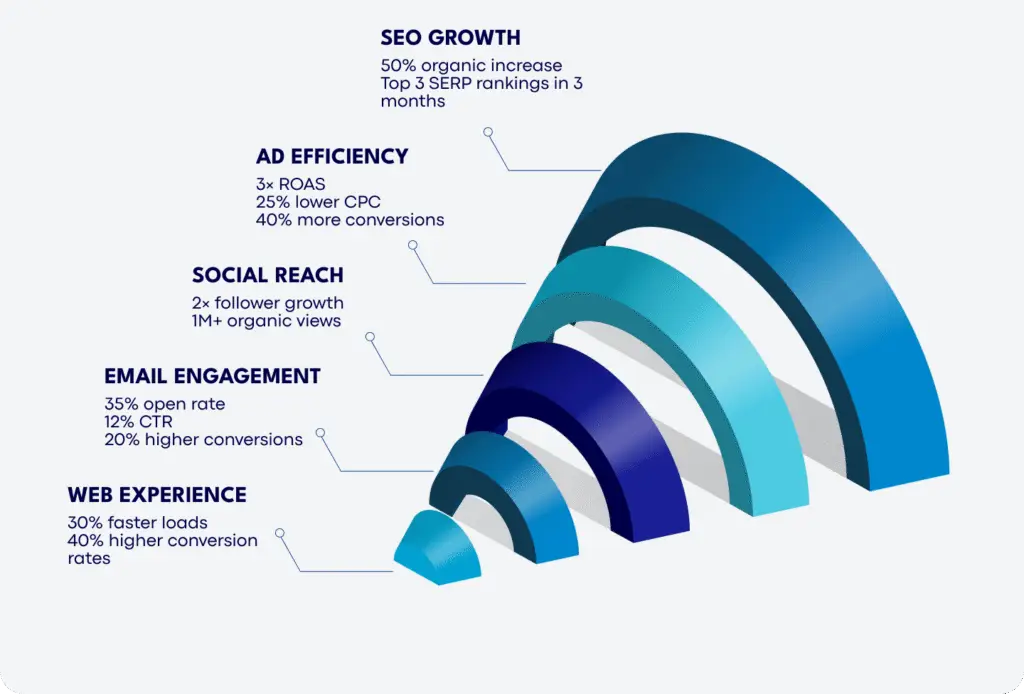 SEO GROWTH
50% organic increase
Top 3 SERP rankings in 3 months

AD EFFICIENCY
3× ROAS
25% lower CPC
40% more conversions

SOCIAL REACH
2× follower growth
1M+ organic views

EMAIL ENGAGEMENT
35% open rate
12% CTR
20% higher conversions

WEB EXPERIENCE
30% faster loads
40% higher conversion rates